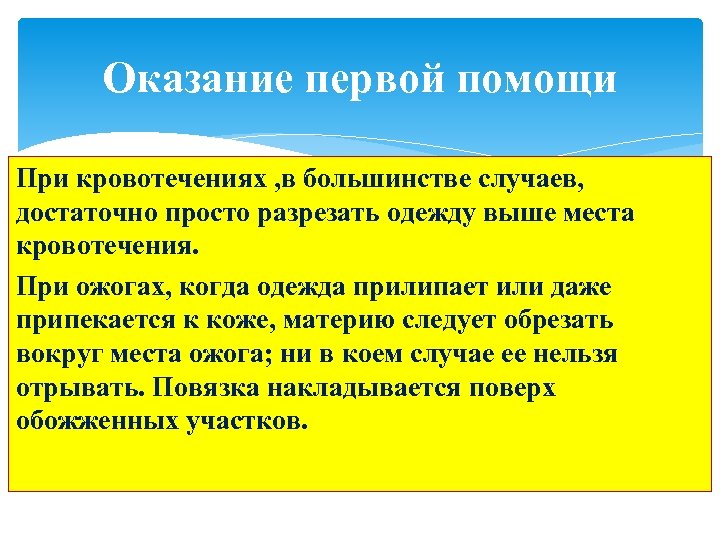 Оказание первой помощи

При кровотечениях ,в большинстве случаев, достаточно просто разрезать одежду выше места кровотечения.

При ожогах, когда одежда прилипает или даже припекается к коже, материю следует обрезать вокруг места ожога; ни в коем случае ее нельзя отрывать. Повязка накладывается поверх обожженных участков.